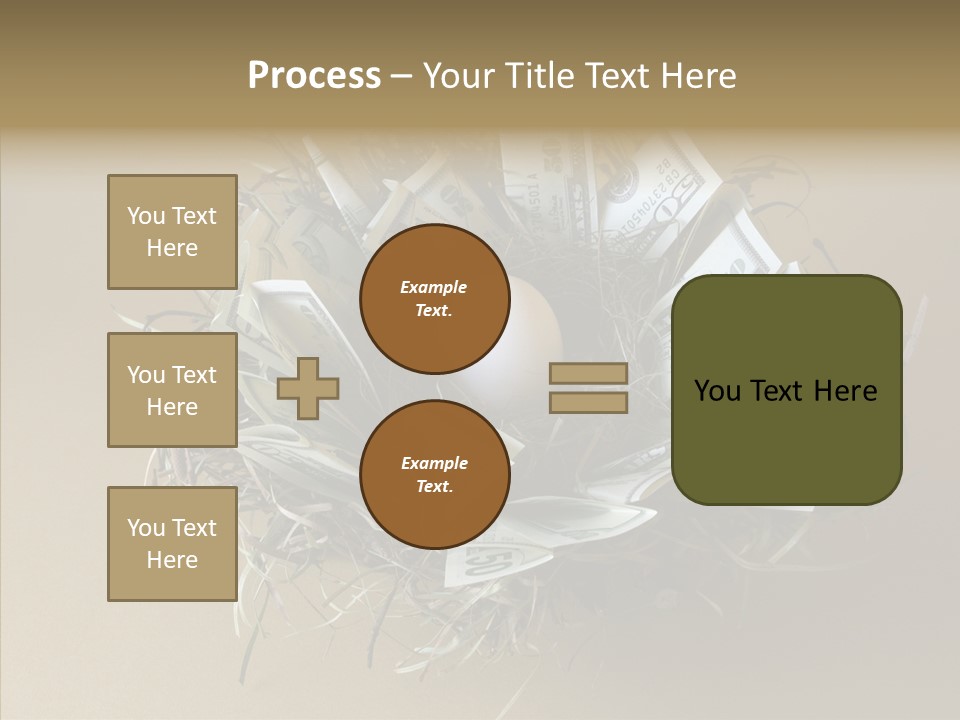 Process – Your Title Text Here

You Text Here

You Text Here

You Text Here

Example Text.

Example Text.

You Text Here